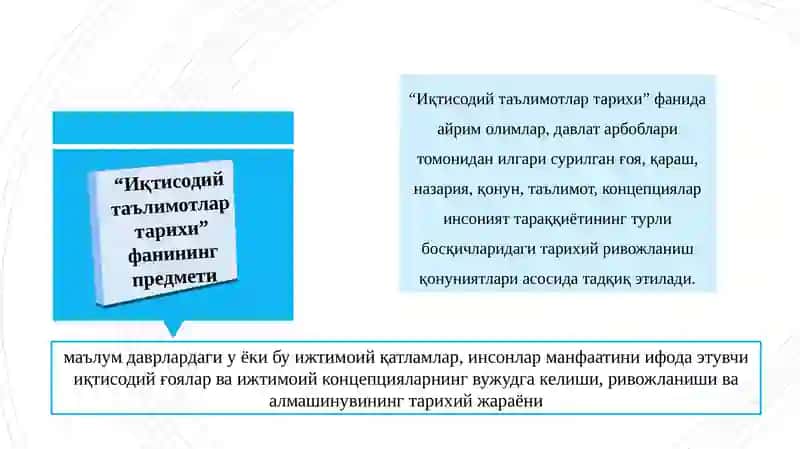 “Иқтисодий таълимотлар тарихи” фанининг предмети

“Иқтисодий таълимотлар тарихи” фанида айрим олимлар, давлат арбоблари томонидан илгари сурилган ғоя, қараш, назария, қонун, таълимот, концепциялар инсоният тараққиётининг турли босқичларидаги тарихий ривожланиш қонуниятлари асосида тадқиқ этилади.

маълум даврлардаги у ёки бу ижтимоий қатламлар, инсонлар манфаатини ифода этувчи иқтисодий ғоялар ва ижтимоий концепцияларнинг вужудга келиши, ривожланиши ва алмашинувининг тарихий жараёни